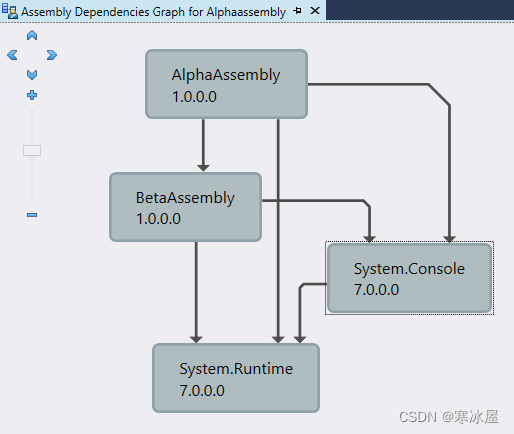 Assembly Dependencies Graph for Alphaassembly

AlphaAssembly
1.0.0.0

BetaAssembly
1.0.0.0

System.Console
7.0.0.0

System.Runtime
7.0.0.0

CSDN @寒冰屋